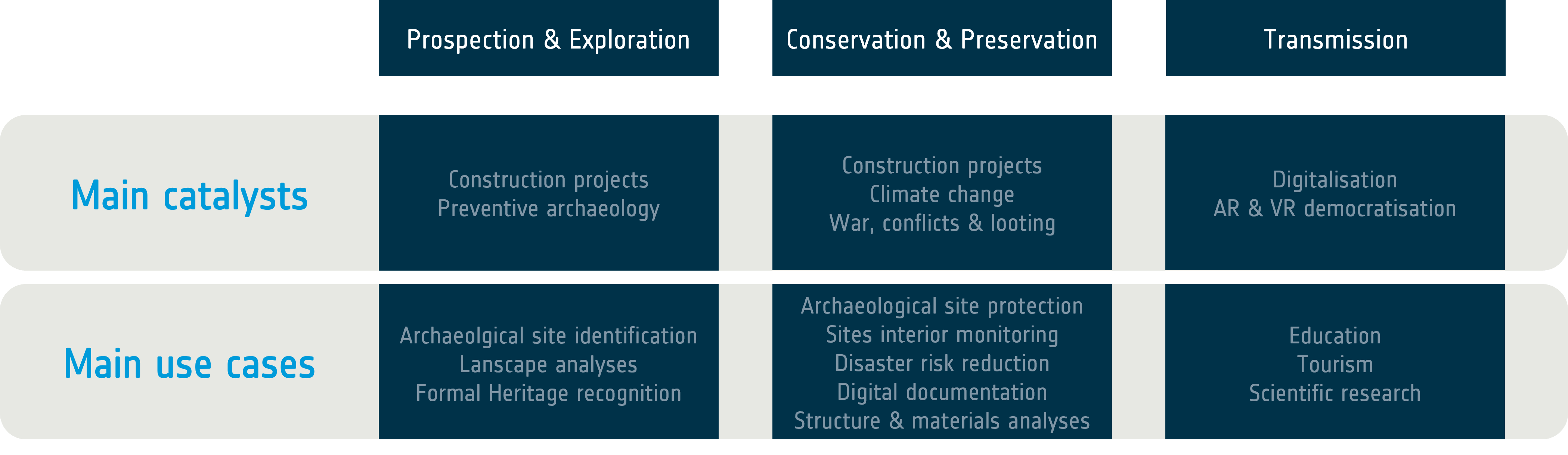 | | Prospection & Exploration | Conservation & Preservation | Transmission |
|---|---|---|---|
| Main catalysts | Construction projects<br>Preventive archaeology | Construction projects<br>Climate change<br>War, conflicts & looting | Digitalisation<br>AR & VR democratisation |
| Main use cases | Archaeolgical site identification<br>Lanscape analyses<br>Formal Heritage recognition | Archaeological site protection<br>Sites interior monitoring<br>Disaster risk reduction<br>Digital documentation<br>Structure & materials analyses | Education<br>Tourism<br>Scientific research |